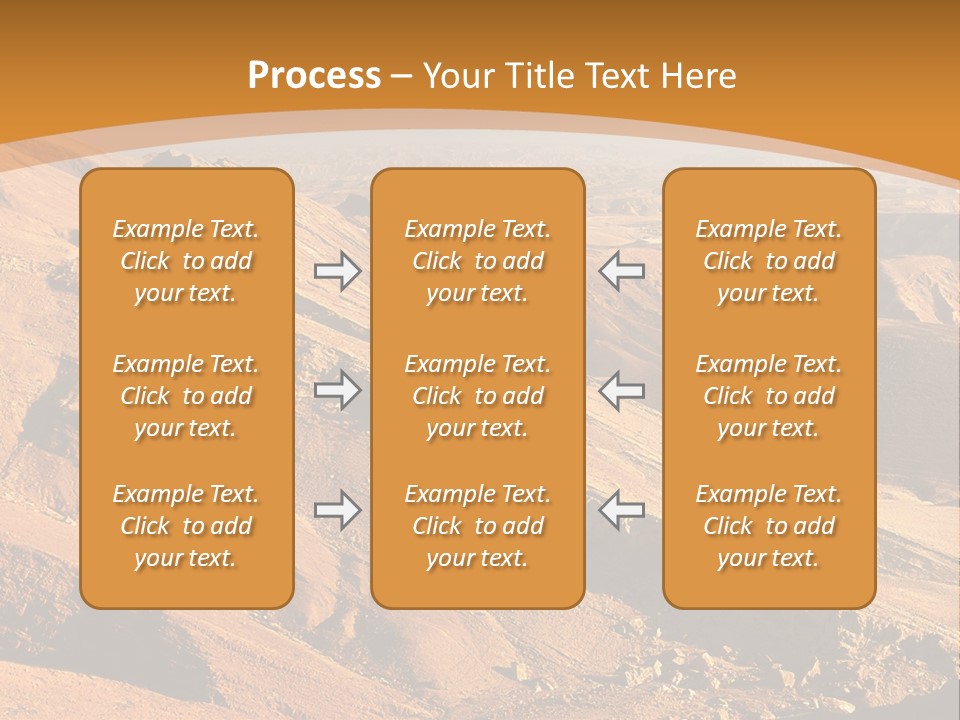 Process – Your Title Text Here

Example Text. Click to add your text.

Example Text. Click to add your text.

Example Text. Click to add your text.

Example Text. Click to add your text.

Example Text. Click to add your text.

Example Text. Click to add your text.

Example Text. Click to add your text.

Example Text. Click to add your text.

Example Text. Click to add your text.